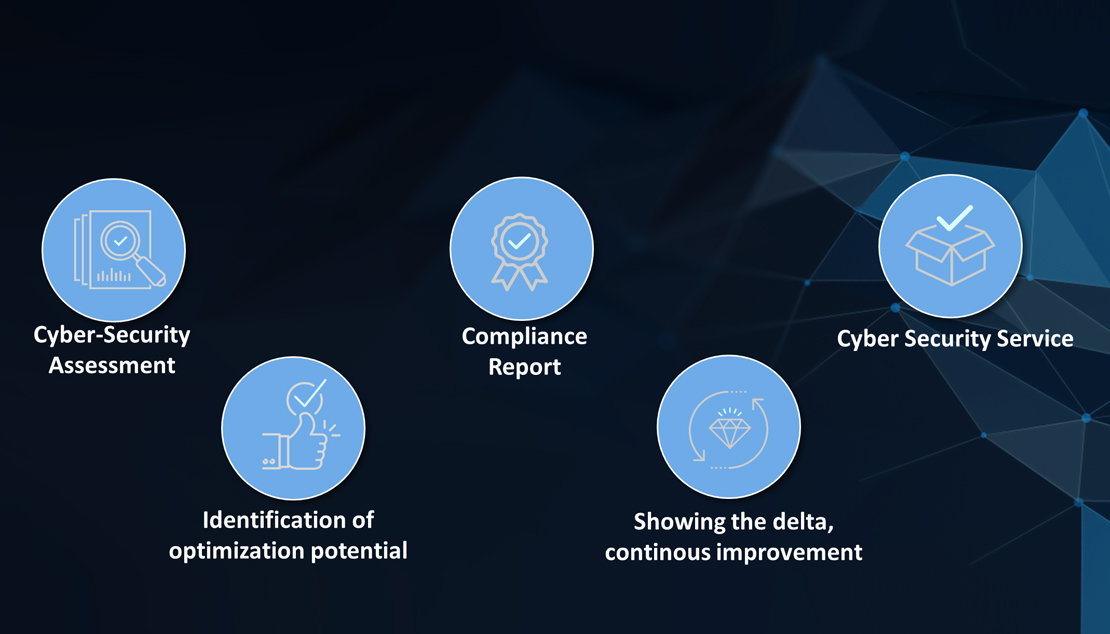 Cyber-Security Assessment

Identification of optimization potential

Compliance Report

Showing the delta, continous improvement

Cyber Security Service